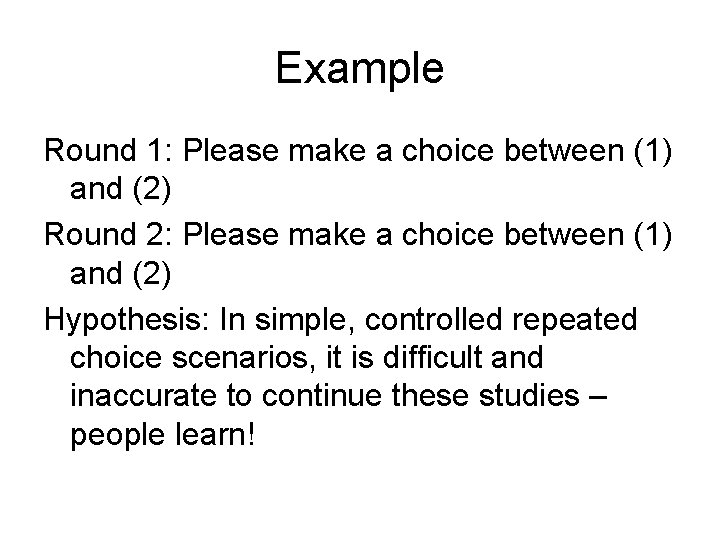 Example

Round 1: Please make a choice between (1) and (2)

Round 2: Please make a choice between (1) and (2)

Hypothesis: In simple, controlled repeated choice scenarios, it is difficult and inaccurate to continue these studies – people learn!